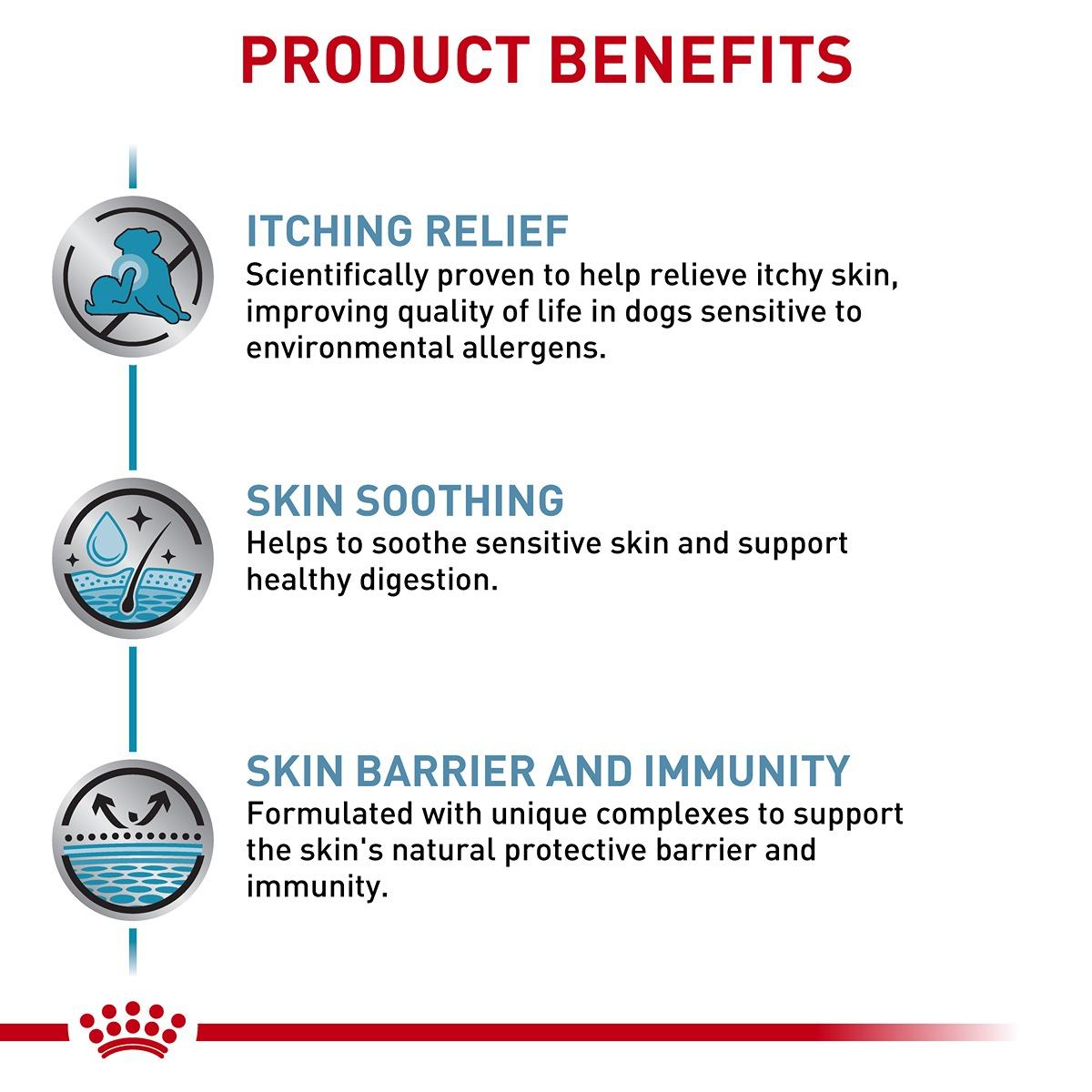 PRODUCT BENEFITS

ITCHING RELIEF
Scientifically proven to help relieve itchy skin, improving quality of life in dogs sensitive to environmental allergens.

SKIN SOOTHING
Helps to soothe sensitive skin and support healthy digestion.

SKIN BARRIER AND IMMUNITY
Formulated with unique complexes to support the skin's natural protective barrier and immunity.